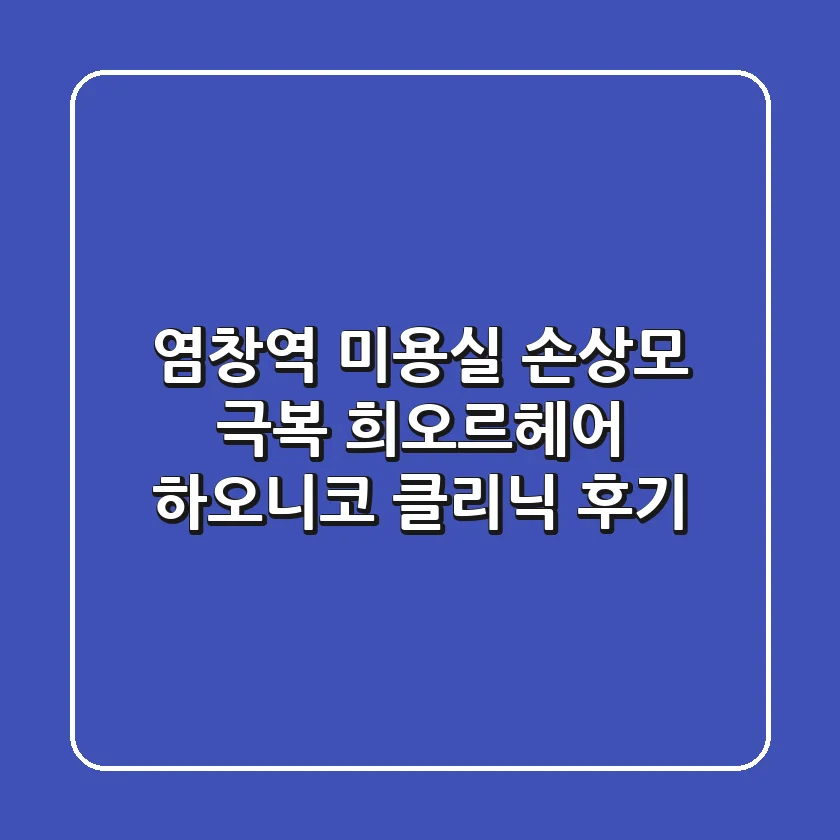 염창역 미용실 손상모 극복 희오르헤어 하오니코 클리닉 후기